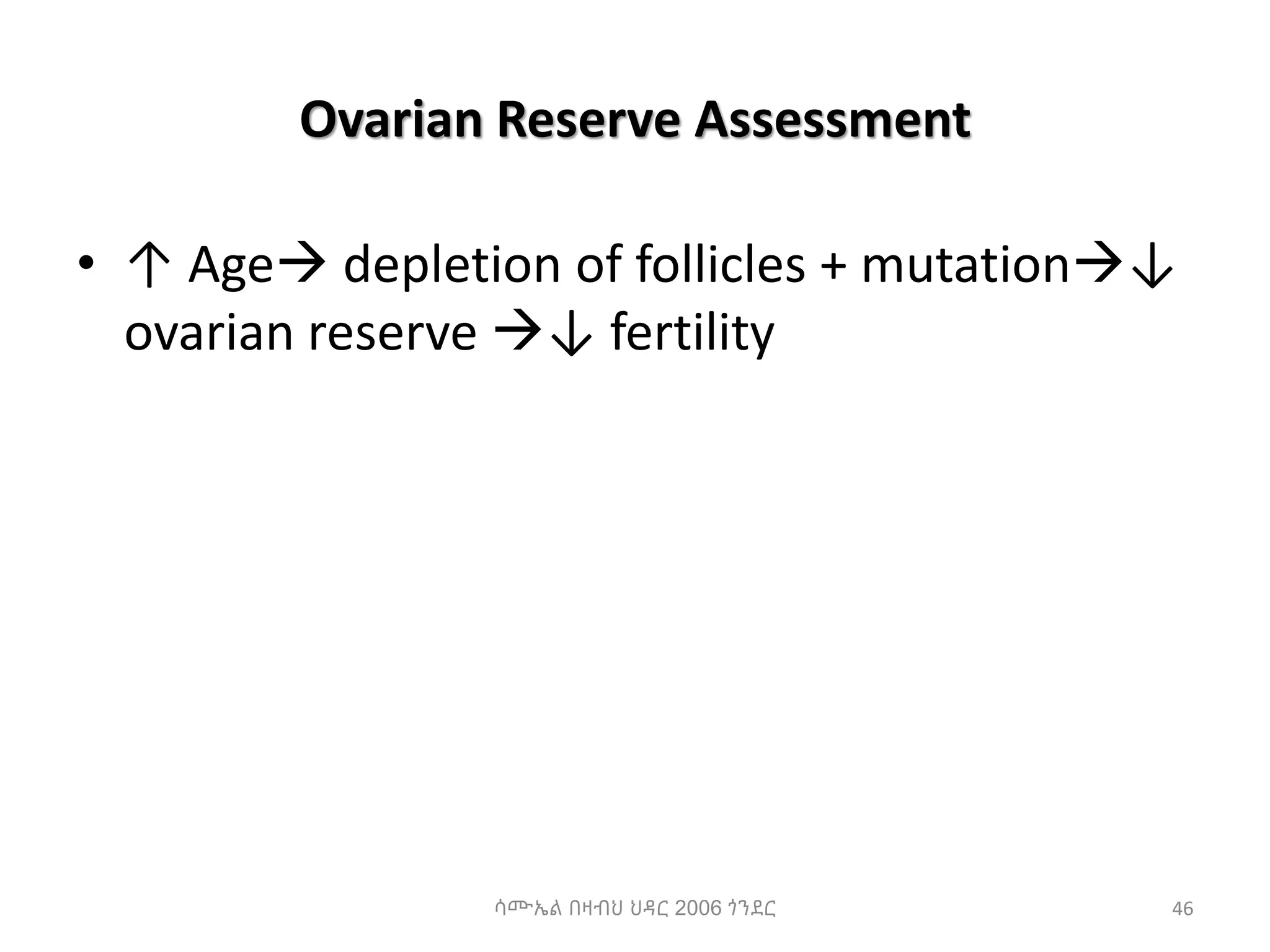 Ovarian Reserve Assessment

• ↑ Age→ depletion of follicles + mutation→↓ ovarian reserve →↓ fertility

ሳሙኤል በዛብህ ህዳር 2006 ጎንደር

46